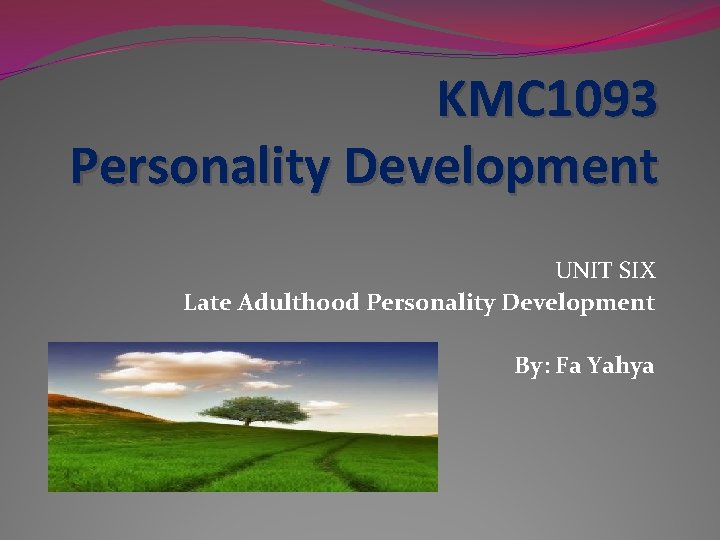 KMC1093
Personality Development

UNIT SIX
Late Adulthood Personality Development

By: Fa Yahya